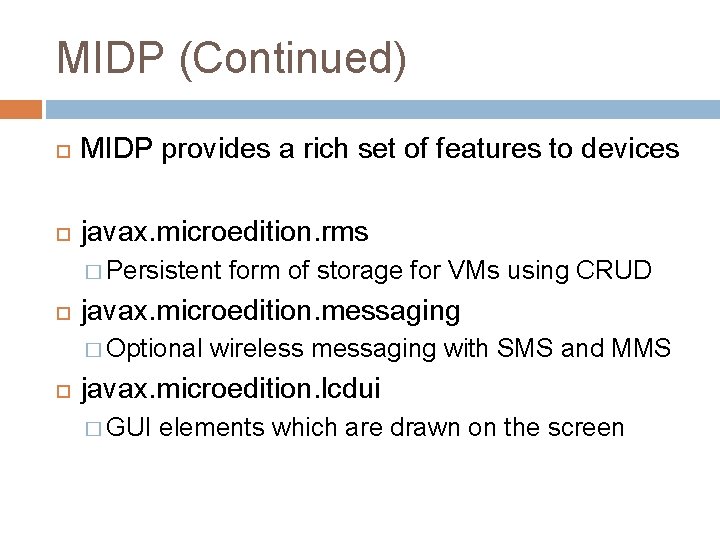 MIDP (Continued)

MIDP provides a rich set of features to devices

javax.microedition.rms

Persistent form of storage for VMs using CRUD

javax.microedition.messaging

Optional wireless messaging with SMS and MMS

javax.microedition.lcdui

GUI elements which are drawn on the screen